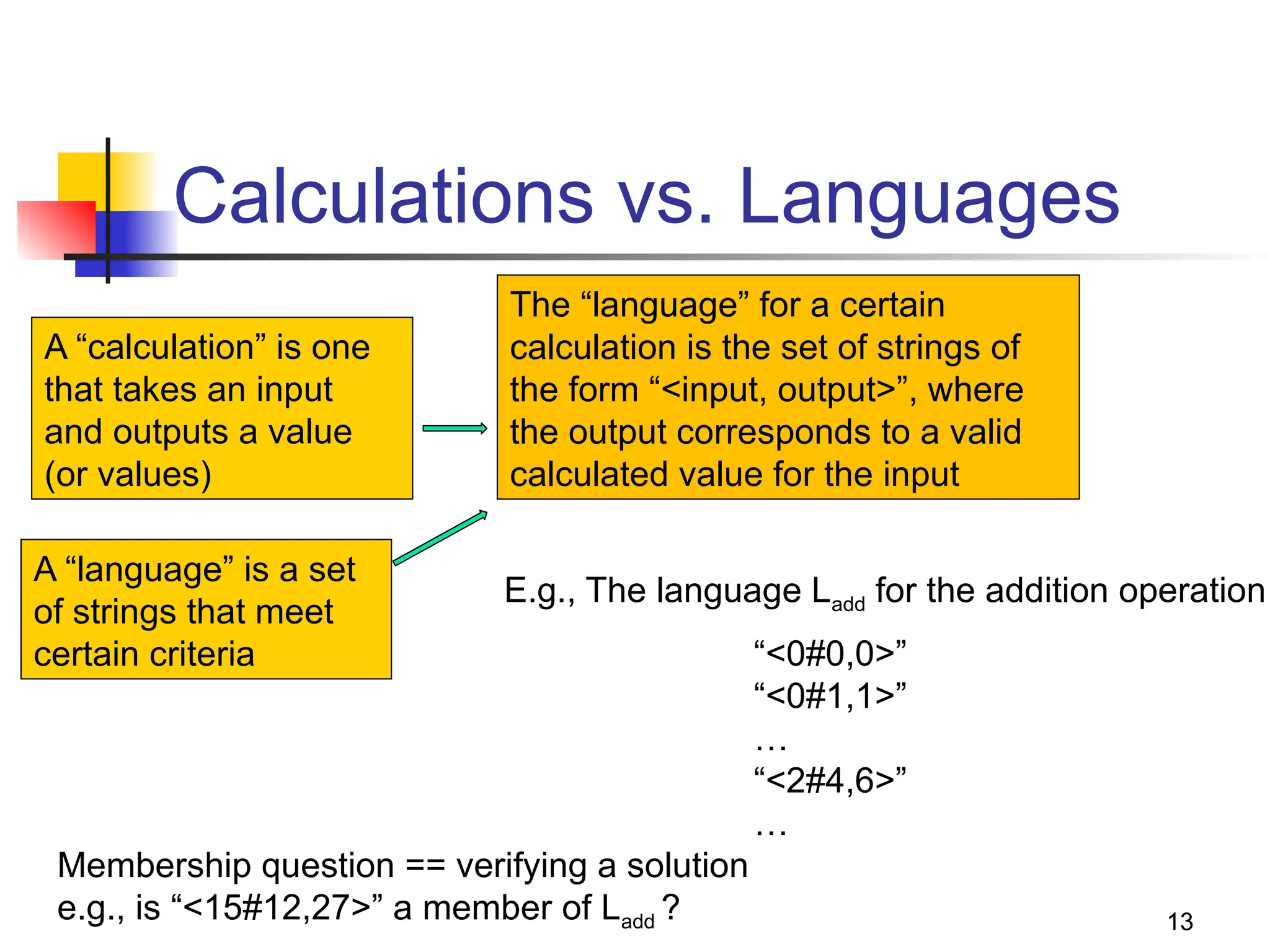 Calculations vs. Languages

A “calculation” is one that takes an input and outputs a value (or values)

The “language” for a certain calculation is the set of strings of the form “<input, output>”, where the output corresponds to a valid calculated value for the input

A “language” is a set of strings that meet certain criteria

E.g., The language $L_{add}$ for the addition operation

“<0#0,0>”
“<0#1,1>”
…
“<2#4,6>”
…

Membership question == verifying a solution
e.g., is “<15#12,27>” a member of $L_{add}$ ?

13